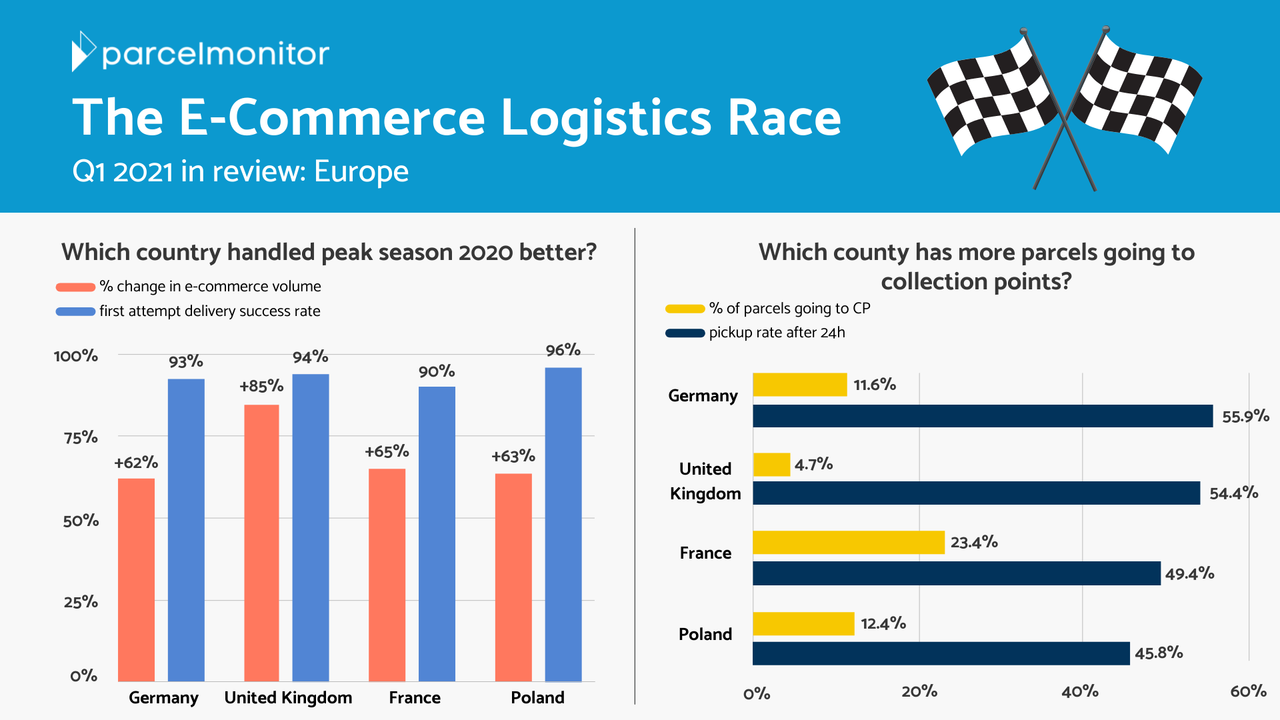 parcelmonitor

The E-Commerce Logistics Race

Q1 2021 in review: Europe

Which country handled peak season 2020 better?

% change in e-commerce volume
first attempt delivery success rate

100%
75%
50%
25%
0%

+62%
93%
+85%
94%
+65%
90%
+63%
96%

Germany
United Kingdom
France
Poland

Which county has more parcels going to collection points?

% of parcels going to CP
pickup rate after 24h

Germany
11.6%
55.9%

United Kingdom
4.7%
54.4%

France
23.4%
49.4%

Poland
12.4%
45.8%

0%
20%
40%
60%